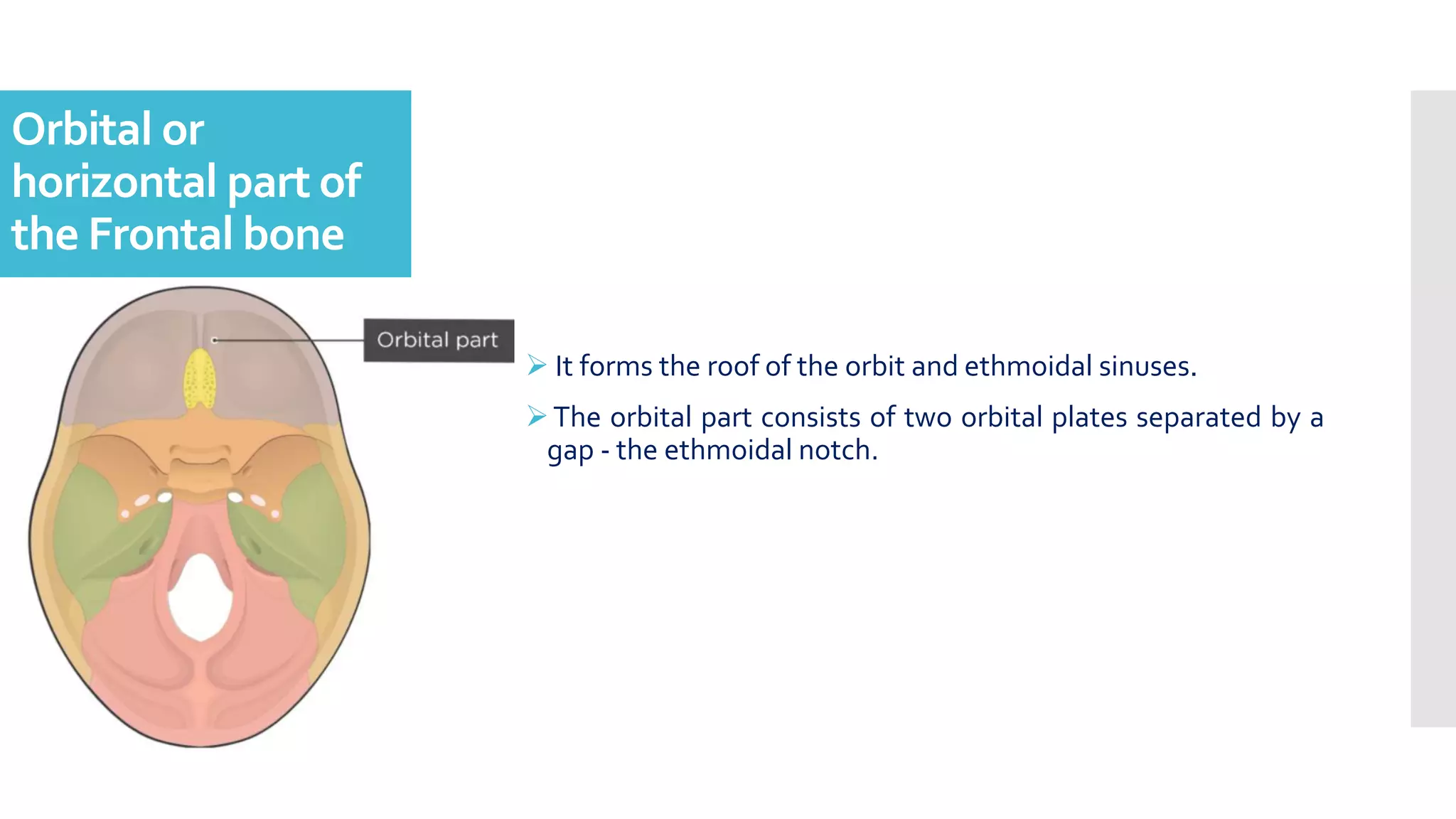 Orbital or horizontal part of the Frontal bone

Orbital part

➢ It forms the roof of the orbit and ethmoidal sinuses.

➢ The orbital part consists of two orbital plates separated by a gap - the ethmoidal notch.